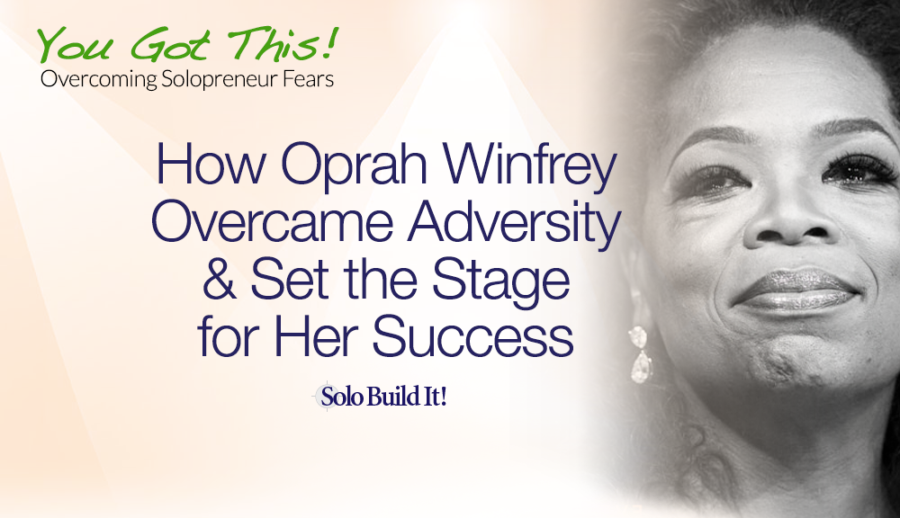 You Got This!
Overcoming Solopreneur Fears

How Oprah Winfrey Overcame Adversity & Set the Stage for Her Success

Solo Build It!